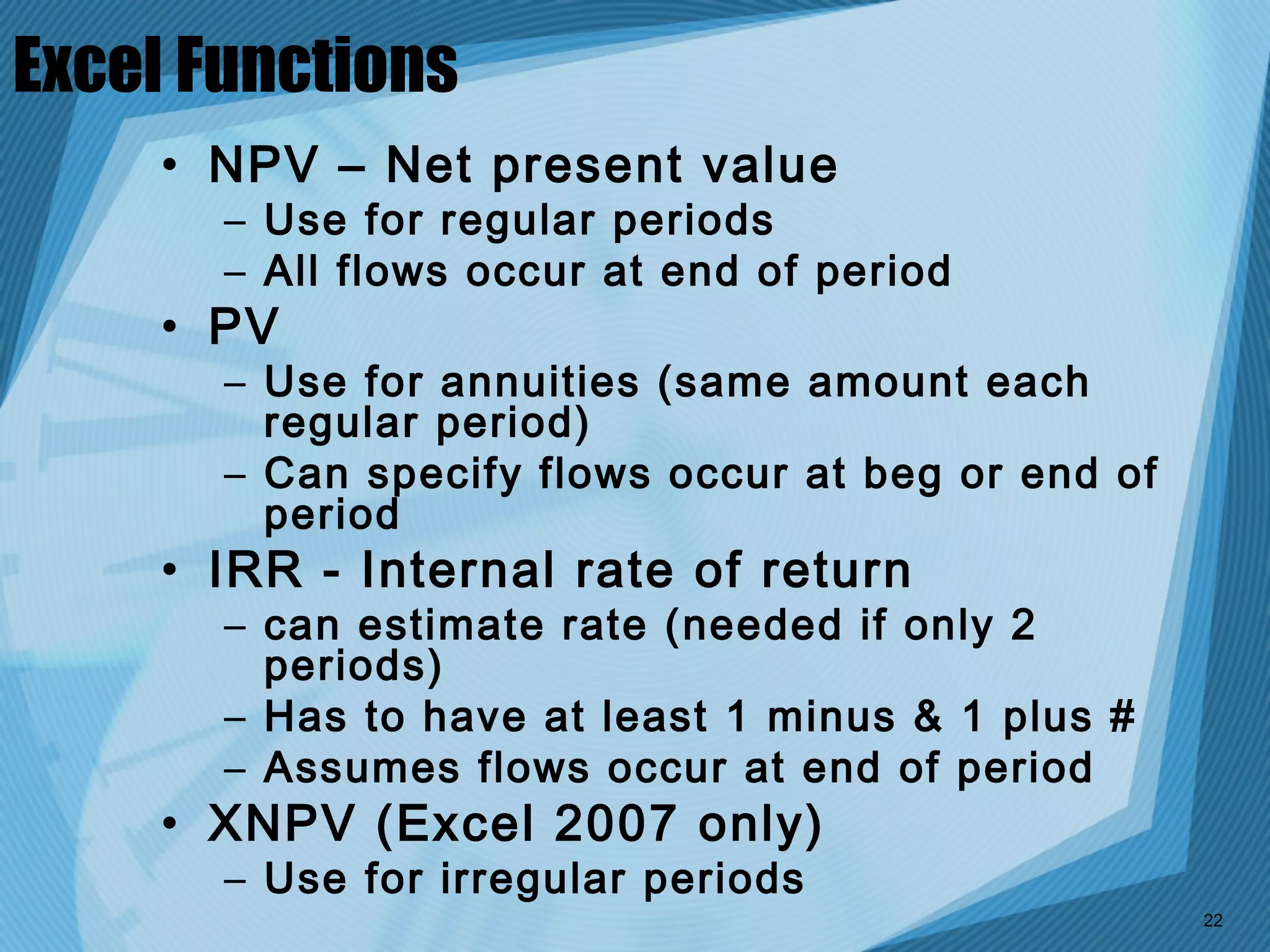 Excel Functions

• NPV – Net present value
  – Use for regular periods
  – All flows occur at end of period
• PV
  – Use for annuities (same amount each regular period)
  – Can specify flows occur at beg or end of period
• IRR - Internal rate of return
  – can estimate rate (needed if only 2 periods)
  – Has to have at least 1 minus & 1 plus #
  – Assumes flows occur at end of period
• XNPV (Excel 2007 only)
  – Use for irregular periods

22